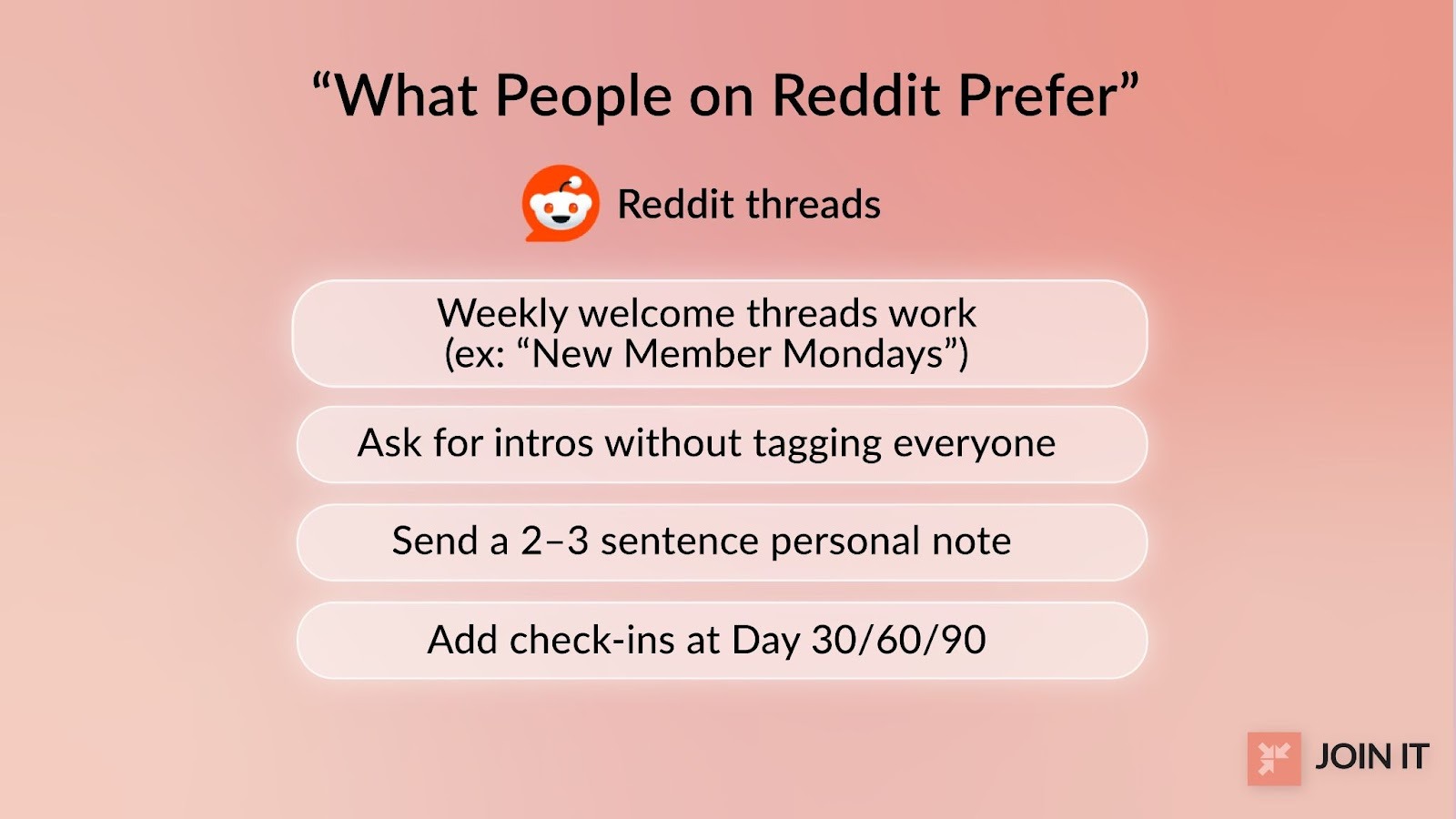 “What People on Reddit Prefer”

Reddit threads

Weekly welcome threads work (ex: “New Member Mondays”)

Ask for intros without tagging everyone

Send a 2–3 sentence personal note

Add check-ins at Day 30/60/90

JOIN IT